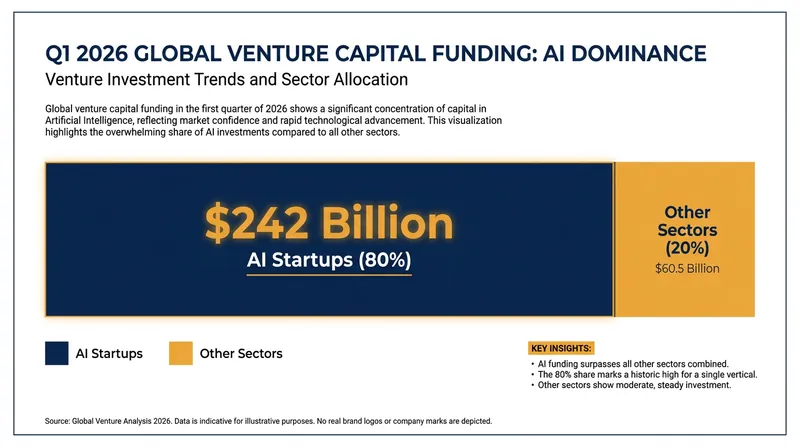 Q1 2026 GLOBAL VENTURE CAPITAL FUNDING: AI DOMINANCE

Venture Investment Trends and Sector Allocation

Global venture capital funding in the first quarter of 2026 shows a significant concentration of capital in Artificial Intelligence, reflecting market confidence and rapid technological advancement. This visualization highlights the overwhelming share of AI investments compared to all other sectors.

$242 Billion

AI Startups (80%)

Other Sectors (20%)

$60.5 Billion

AI Startups

Other Sectors

KEY INSIGHTS:

• AI funding surpasses all other sectors combined.
• The 80% share marks a historic high for a single vertical.
• Other sectors show moderate, steady investment.

Source: Global Venture Analysis 2026. Data is indicative for illustrative purposes. No real brand logos or company marks are depicted.